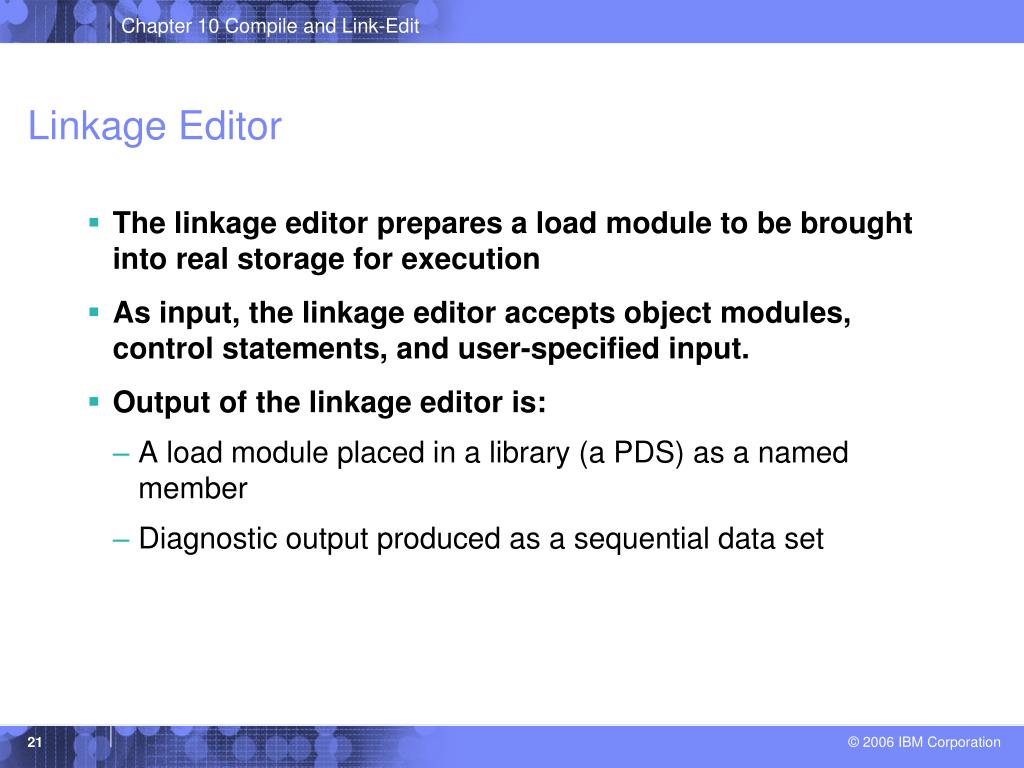 Chapter 10 Compile and Link-Edit

Linkage Editor

▪ The linkage editor prepares a load module to be brought into real storage for execution

▪ As input, the linkage editor accepts object modules, control statements, and user-specified input.

▪ Output of the linkage editor is:

– A load module placed in a library (a PDS) as a named member

– Diagnostic output produced as a sequential data set

21

© 2006 IBM Corporation